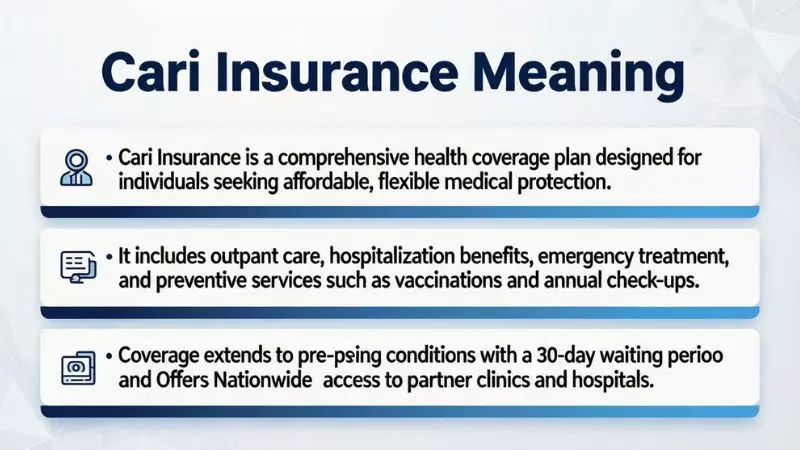 Cari Insurance Meaning

• Cari Insurance is a comprehensive health coverage plan designed for individuals seeking affordable, flexible medical protection.

• It includes outpant care, hospitalization benefits, emergency treatment, and preventive services such as vaccinations and annual check-ups.

• Coverage extends to pre-psing conditions with a 30-day waiting perioo and Offers Nationwide access to partner clinics and hospitals.